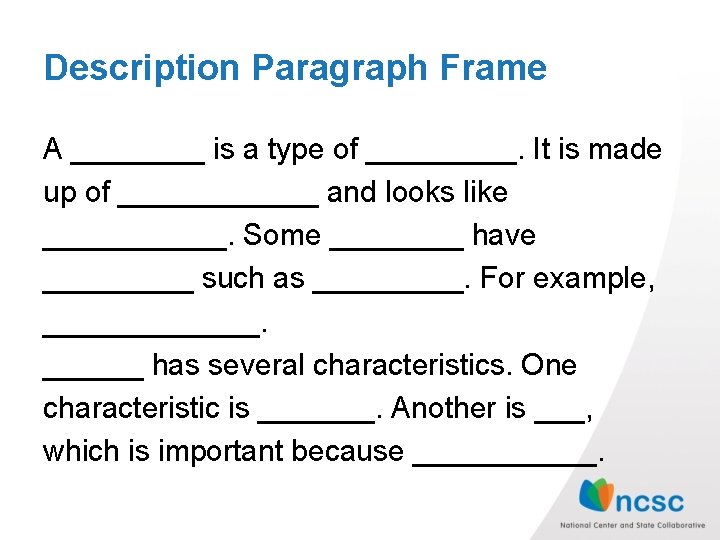 Description Paragraph Frame

A ________ is a type of _________. It is made up of ____________ and looks like ___________. Some ________ have _________ such as _________. For example, _____________.

______ has several characteristics. One characteristic is _______. Another is ___, which is important because ___________.

ncsc
National Center and State Collaborative